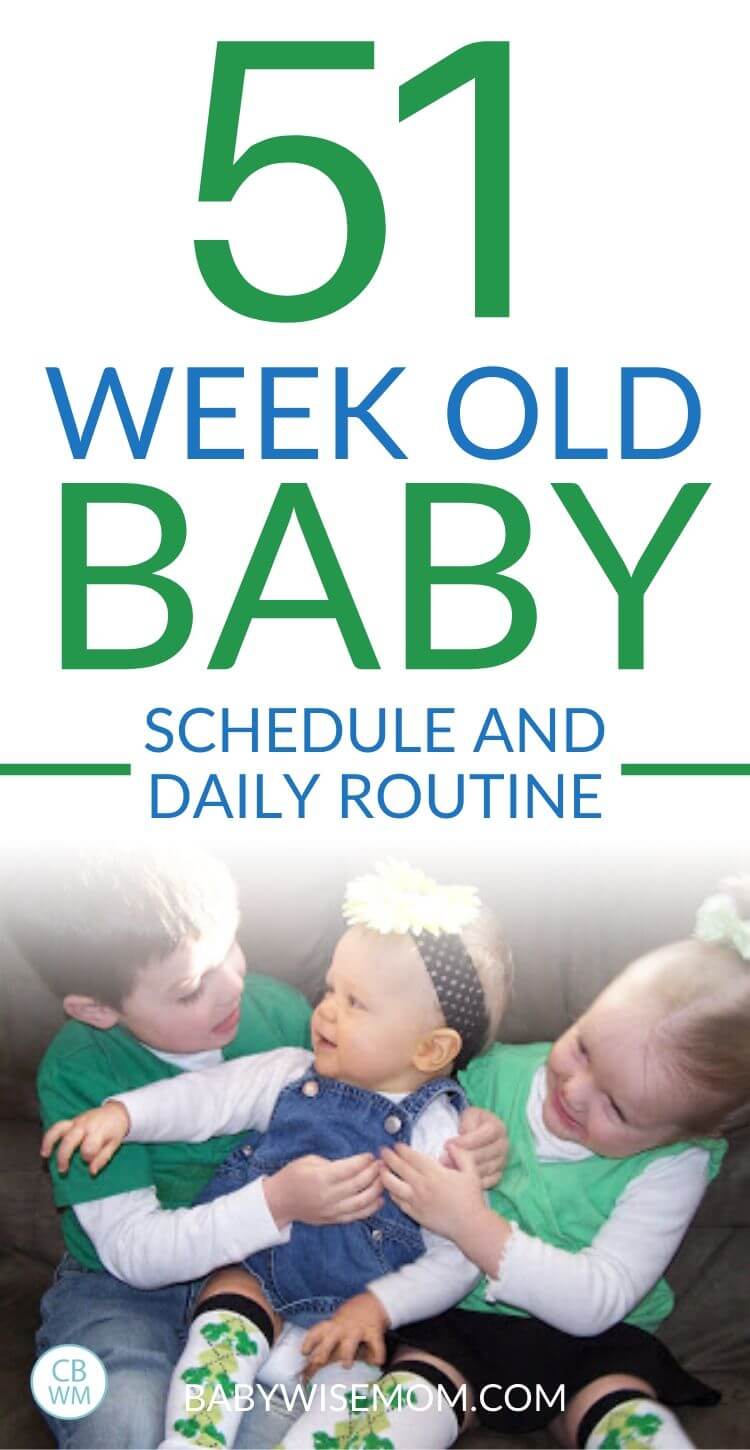 51
WEEK OLD
BABY
SCHEDULE AND DAILY ROUTINE

CB WM
BABYWISEMOM.COM